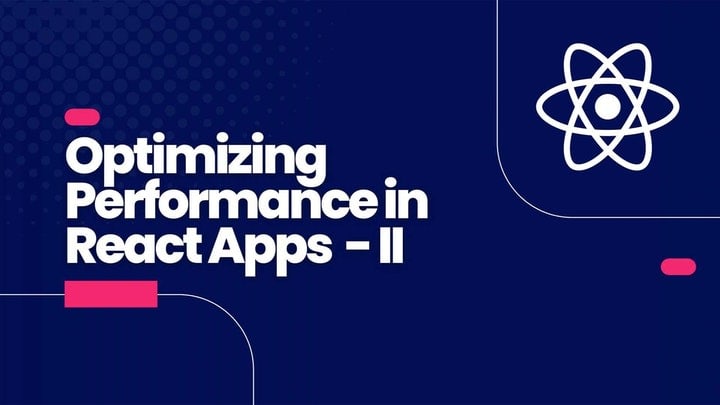 Optimizing Performance in React Apps - II